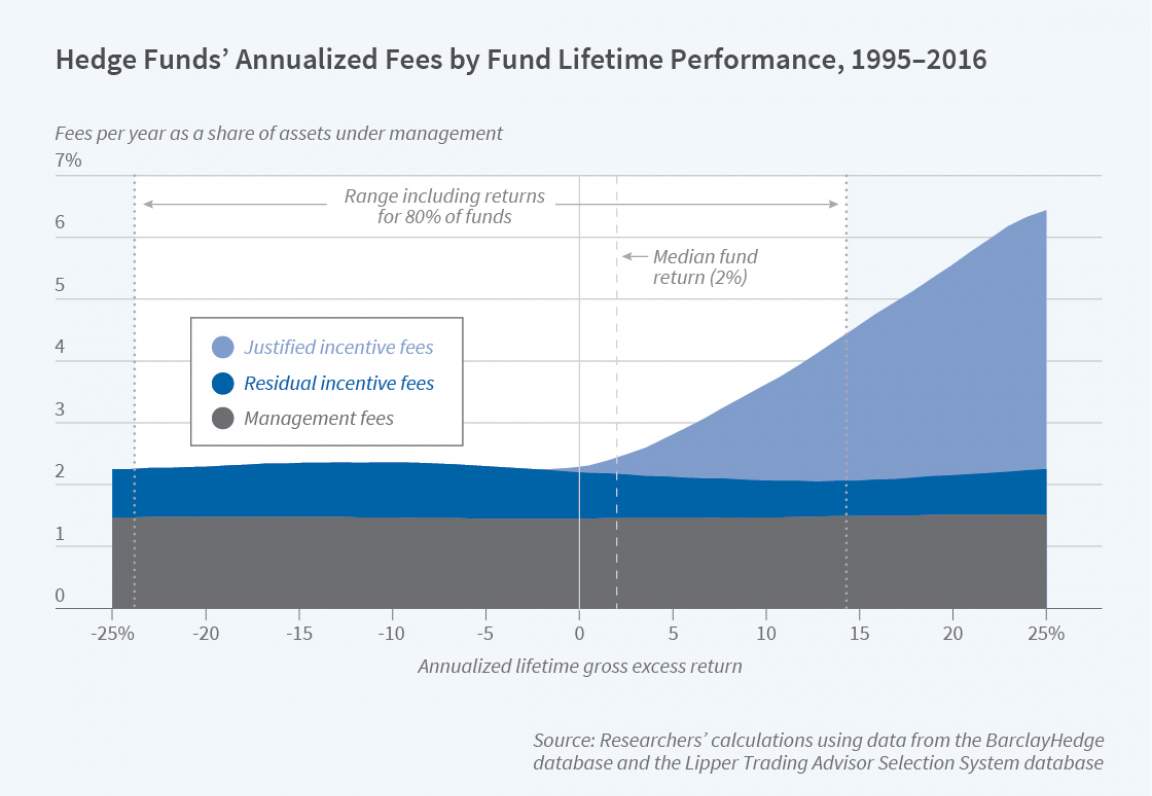 Hedge Funds' Annualized Fees by Fund Lifetime Performance, 1995–2016

Fees per year as a share of assets under management

7%

6

5

4

3

2

1

0

Range including returns for 80% of funds

Median fund return (2%)

Justified incentive fees

Residual incentive fees

Management fees

-25%

-20

-15

-10

-5

0

5

10

15

20

25%

Annualized lifetime gross excess return

Source: Researchers' calculations using data from the BarclayHedge database and the Lipper Trading Advisor Selection System database